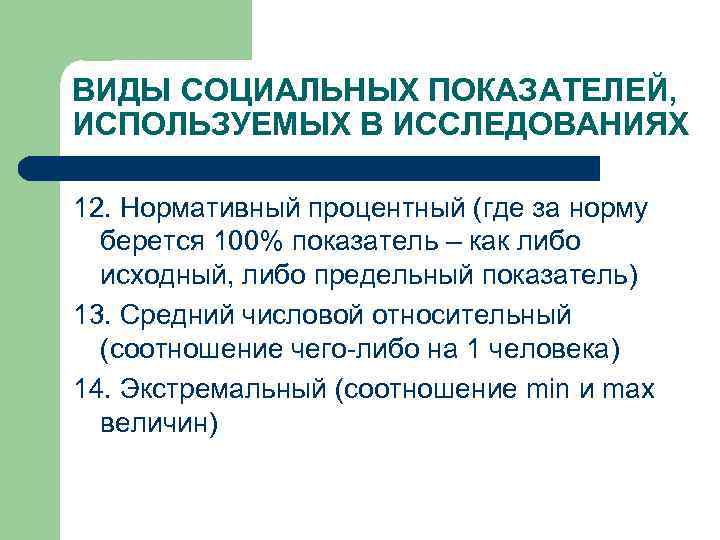 ВИДЫ СОЦИАЛЬНЫХ ПОКАЗАТЕЛЕЙ, ИСПОЛЬЗУЕМЫХ В ИССЛЕДОВАНИЯХ

12. Нормативный процентный (где за норму берется 100% показатель – как либо исходный, либо предельный показатель)

13. Средний числовой относительный (соотношение чего-либо на 1 человека)

14. Экстремальный (соотношение min и max величин)